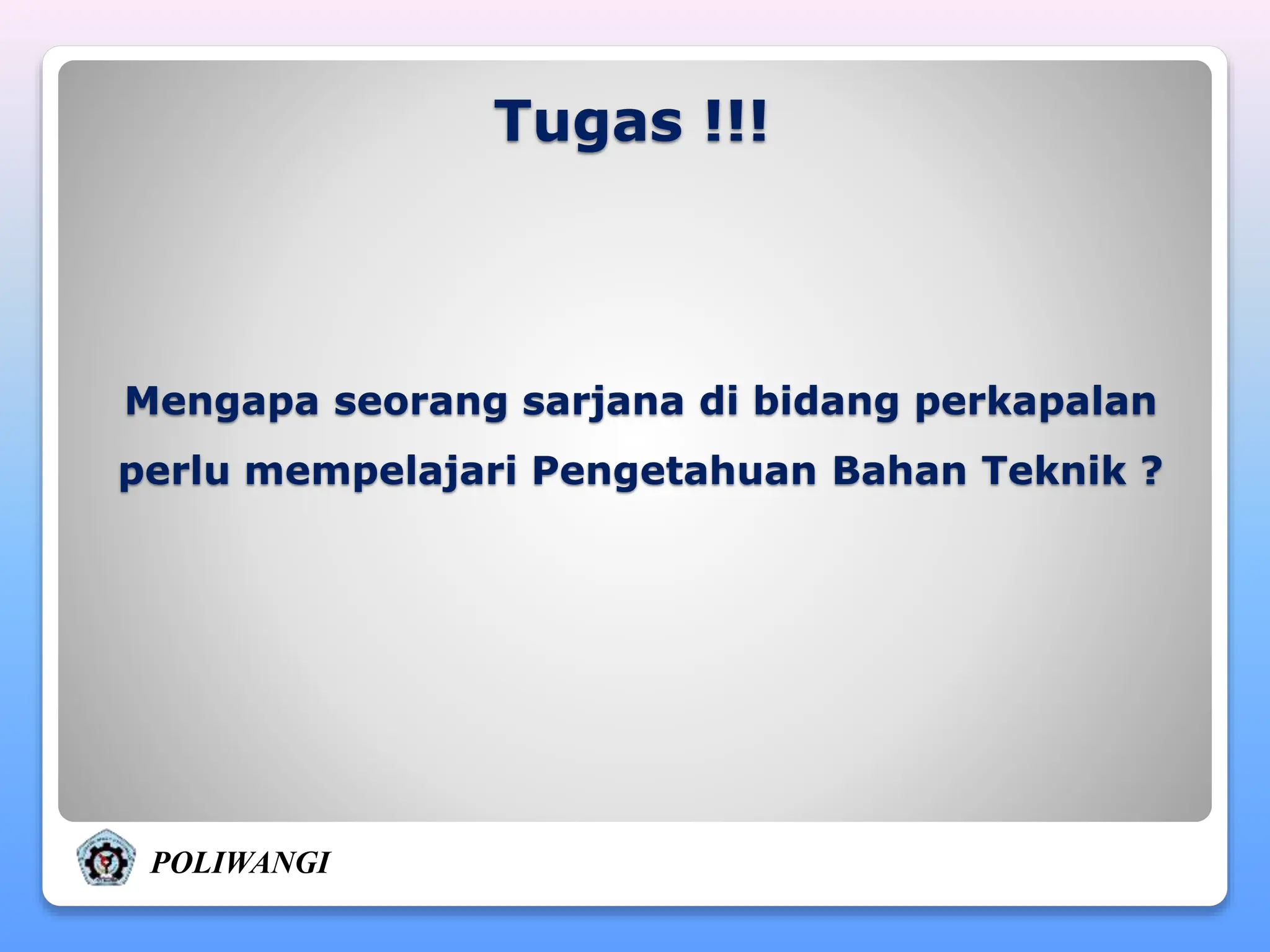 Tugas !!!

Mengapa seorang sarjana di bidang perkapalan perlu mempelajari Pengetahuan Bahan Teknik ?

POLIWANGI